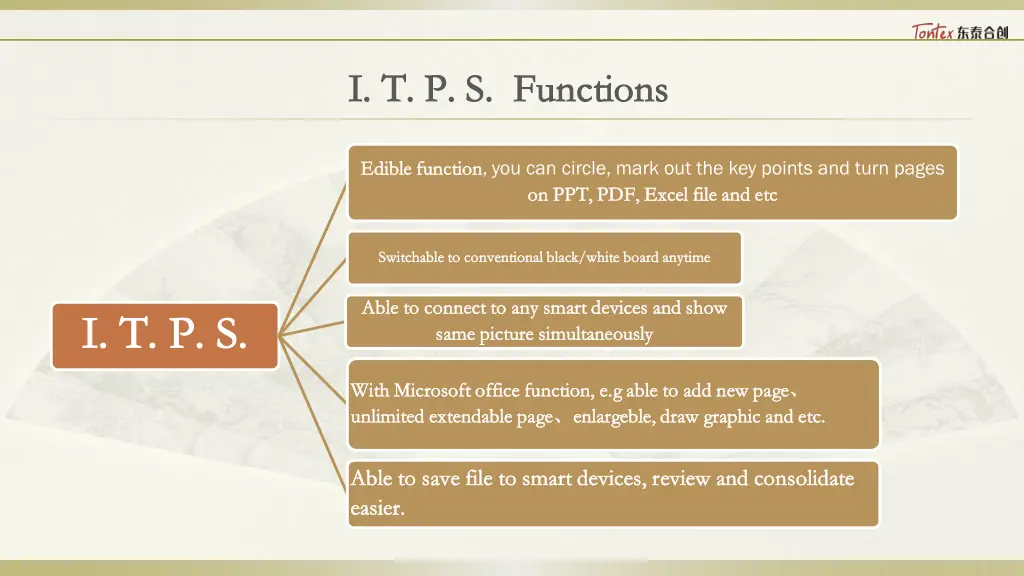 Tontex 东泰合创

I. T. P. S. Functions

I. T. P. S.

Edible function, you can circle, mark out the key points and turn pages on PPT, PDF, Excel file and etc

Switchable to conventional black/white board anytime

Able to connect to any smart devices and show same picture simultaneously

With Microsoft office function, e.g able to add new page、unlimited extendable page、enlargeble, draw graphic and etc.

Able to save file to smart devices, review and consolidate easier.